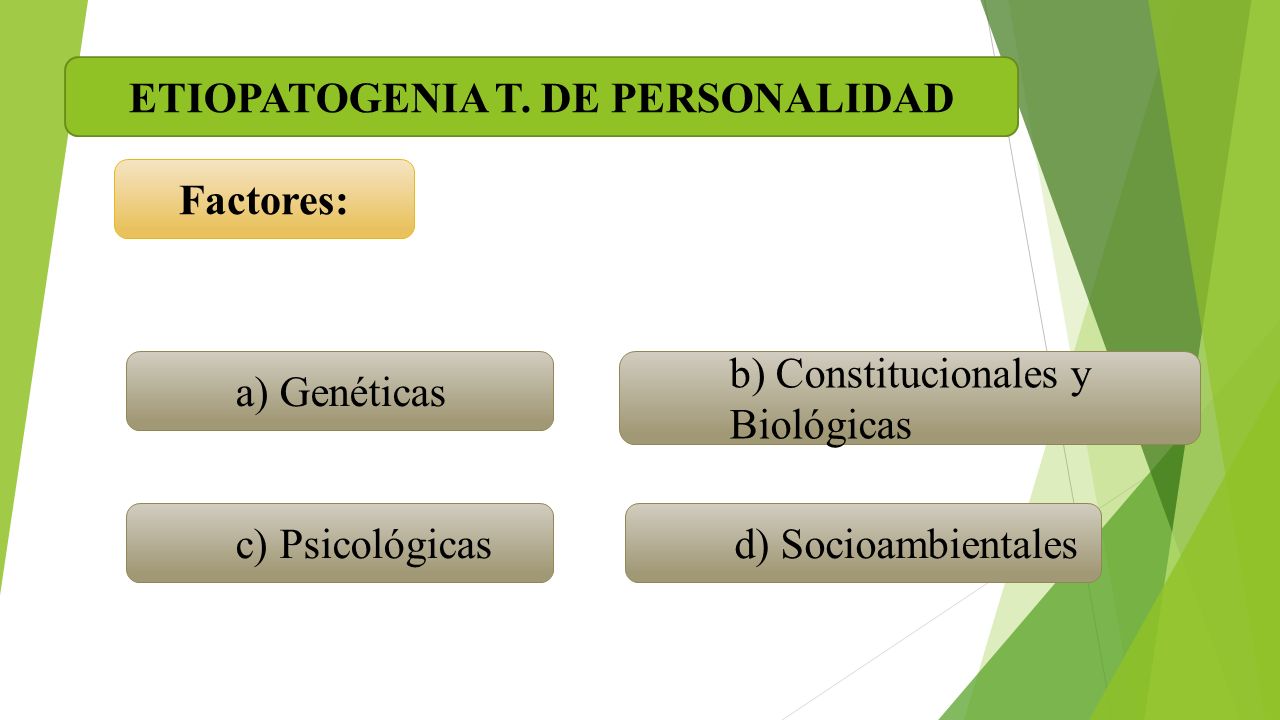 ETIOPATOGENIA T. DE PERSONALIDAD

Factores:

a) Genéticas

b) Constitucionales y Biológicas

c) Psicológicas

d) Socioambientales